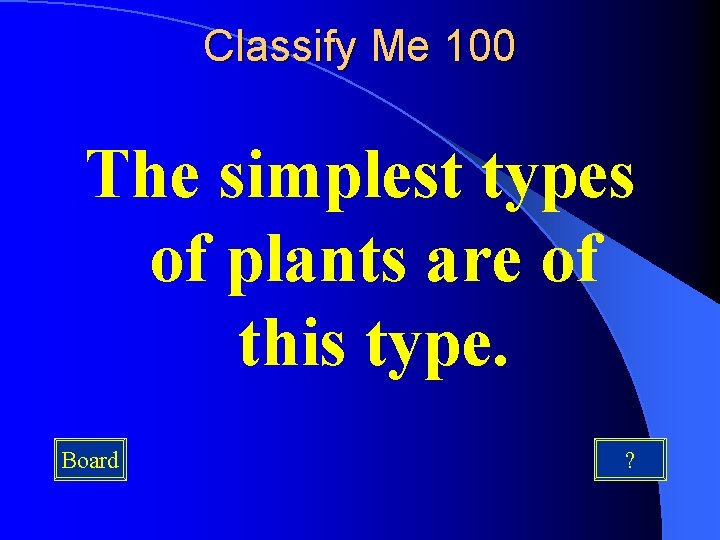 Classify Me 100

The simplest types of plants are of this type.

Board

?